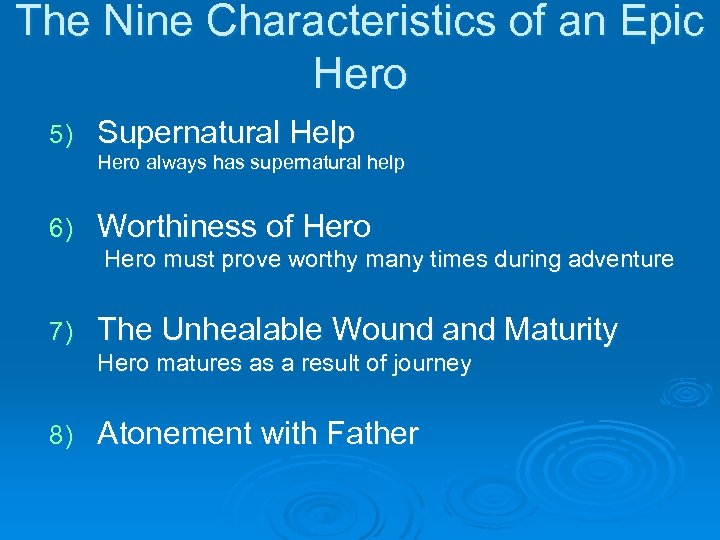 The Nine Characteristics of an Epic Hero

5) Supernatural Help
Hero always has supernatural help

6) Worthiness of Hero
Hero must prove worthy many times during adventure

7) The Unhealable Wound and Maturity
Hero matures as a result of journey

8) Atonement with Father